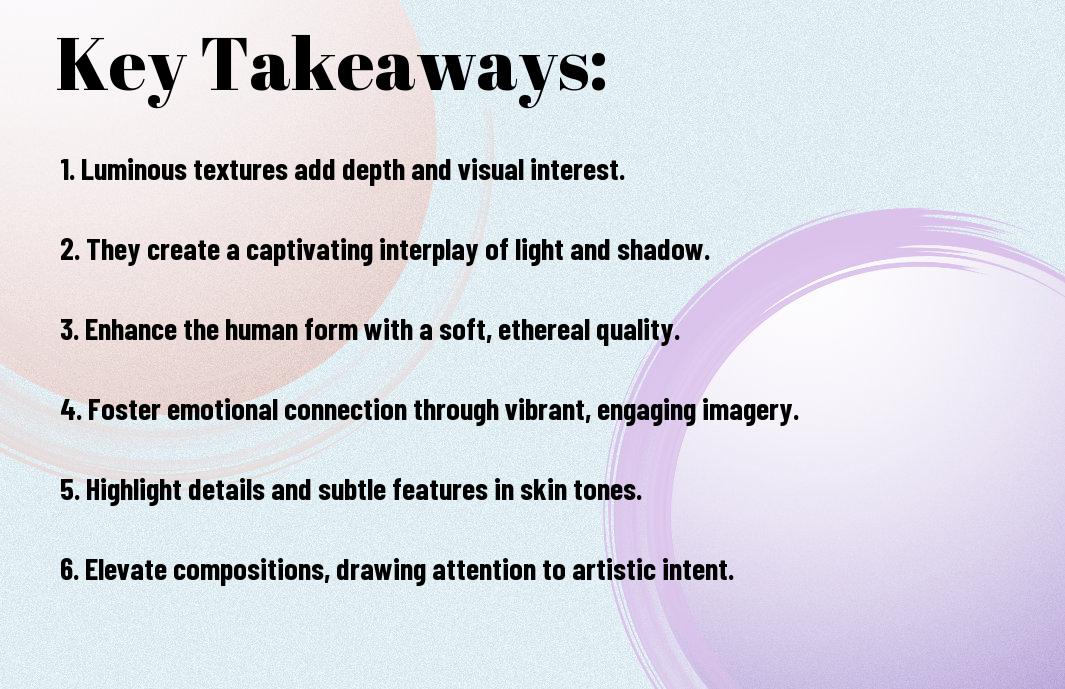 Key Takeaways:

1. Luminous textures add depth and visual interest.

2. They create a captivating interplay of light and shadow.

3. Enhance the human form with a soft, ethereal quality.

4. Foster emotional connection through vibrant, engaging imagery.

5. Highlight details and subtle features in skin tones.

6. Elevate compositions, drawing attention to artistic intent.